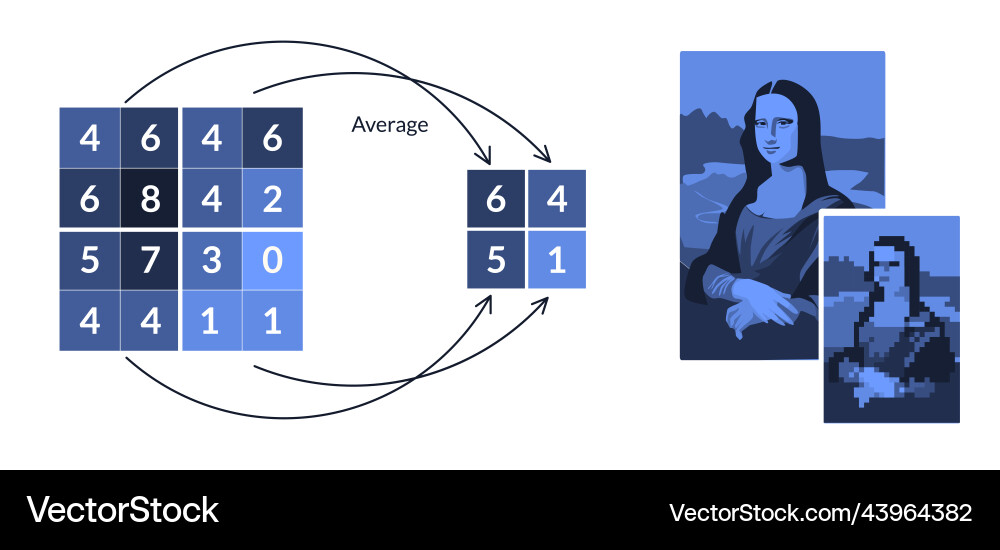 | 4 | 6 | 4 | 6 |
|---|---|---|---|
| 6 | 8 | 4 | 2 |
| 5 | 7 | 3 | 0 |
| 4 | 4 | 1 | 1 |

Average

| 6 | 4 |
|---|---|
| 5 | 1 |

VectorStock

VectorStock.com/43964382